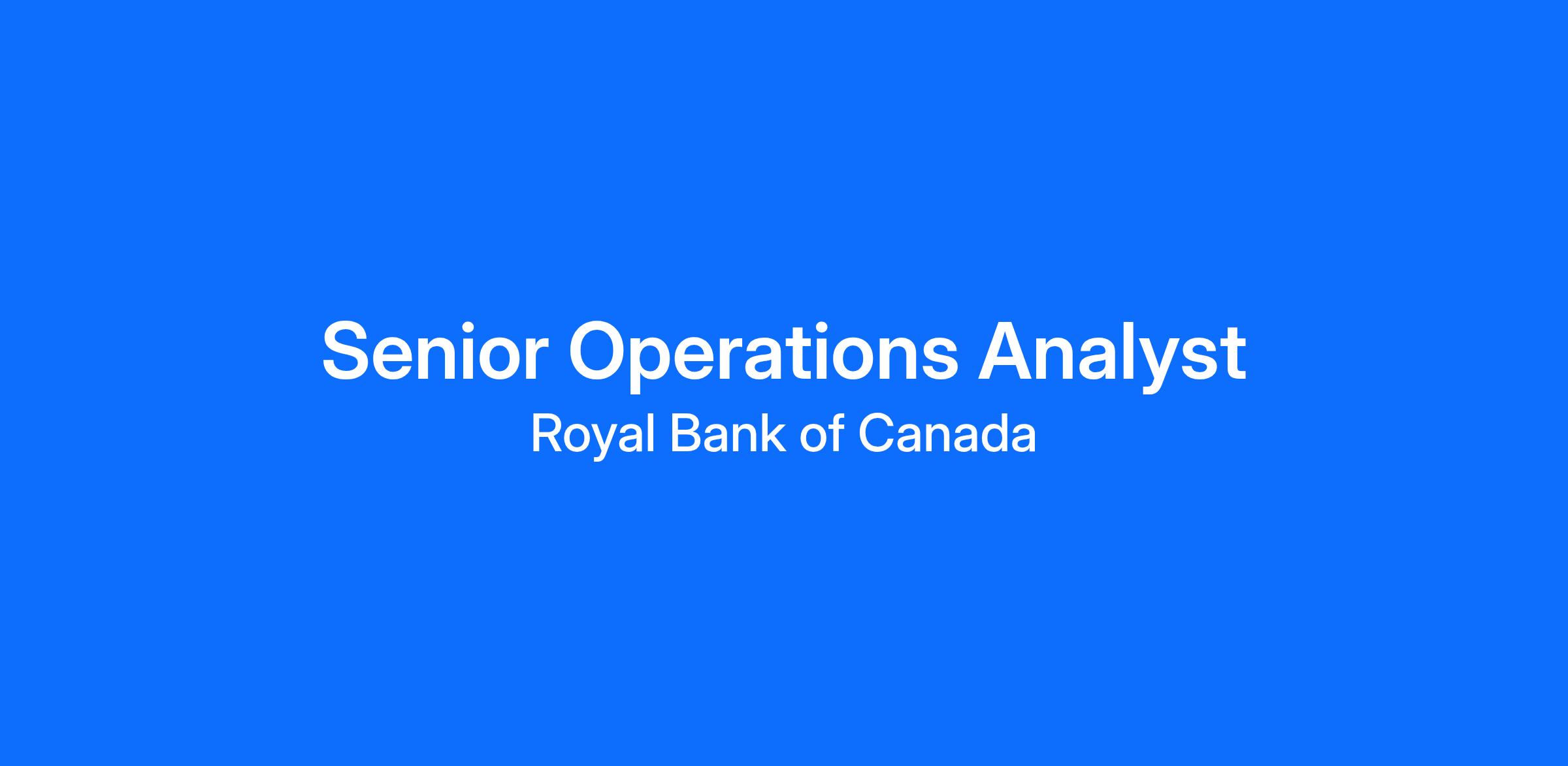 Senior Operations Analyst
Royal Bank of Canada